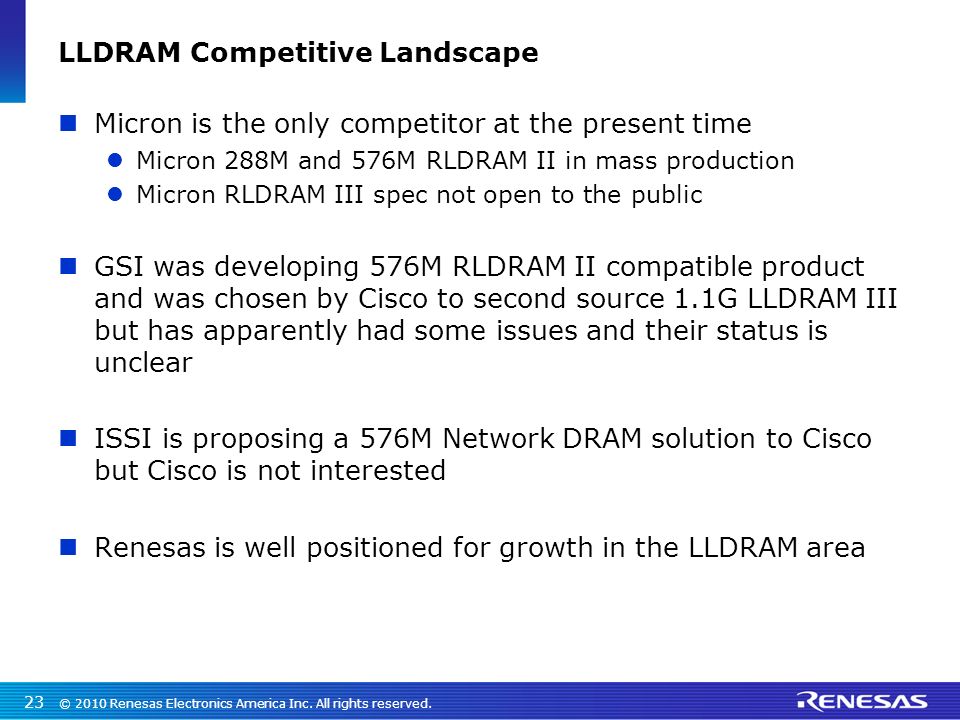 LLDRAM Competitive Landscape

Micron is the only competitor at the present time

Micron 288M and 576M RLDRAM II in mass production

Micron RLDRAM III spec not open to the public

GSI was developing 576M RLDRAM II compatible product and was chosen by Cisco to second source 1.1G LLDRAM III but has apparently had some issues and their status is unclear

ISSI is proposing a 576M Network DRAM solution to Cisco but Cisco is not interested

Renesas is well positioned for growth in the LLDRAM area

23 © 2010 Renesas Electronics America Inc. All rights reserved.

RENESAS